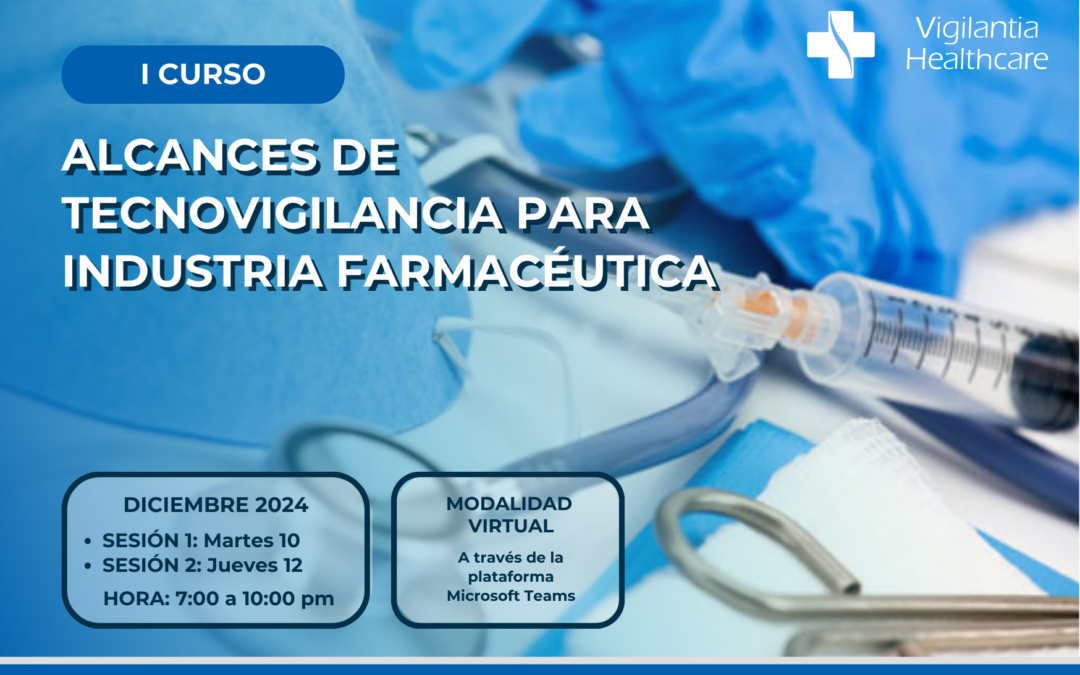 Vigilantia Healthcare

I CURSO

ALCANCES DE TECNOVIGILANCIA PARA INDUSTRIA FARMACÉUTICA

DICIEMBRE 2024
• SESIÓN 1: Martes 10
• SESIÓN 2: Jueves 12
HORA: 7:00 a 10:00 pm

MODALIDAD VIRTUAL
A través de la plataforma Microsoft Teams